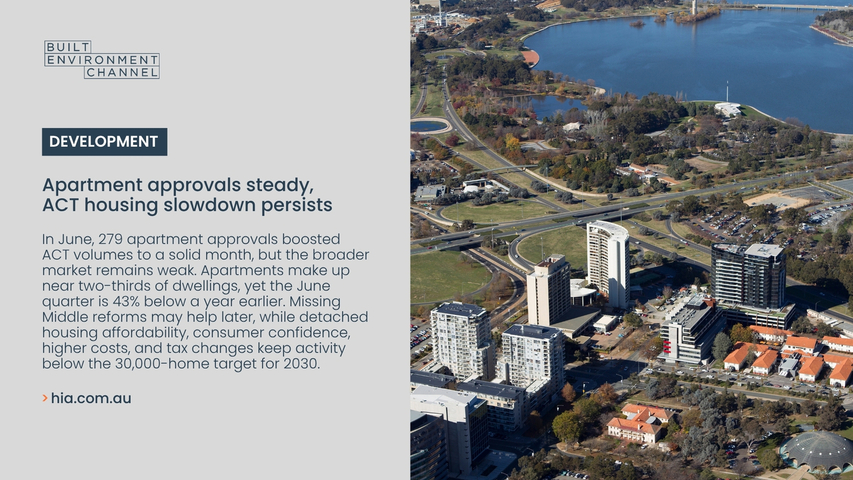 BUILT
ENVIRONMENT
CHANNEL

DEVELOPMENT

Apartment approvals steady, ACT housing slowdown persists

In June, 279 apartment approvals boosted ACT volumes to a solid month, but the broader market remains weak. Apartments make up near two-thirds of dwellings, yet the June quarter is 43% below a year earlier. Missing Middle reforms may help later, while detached housing affordability, consumer confidence, higher costs, and tax changes keep activity below the 30,000-home target for 2030.

› hia.com.au